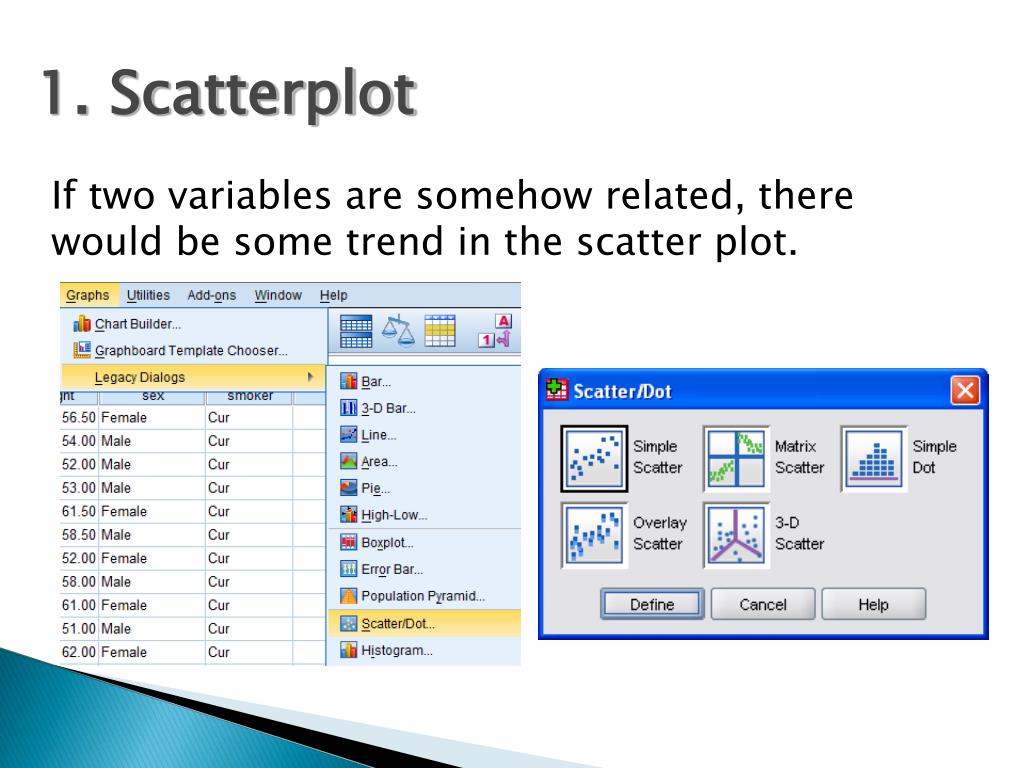 1. Scatterplot

If two variables are somehow related, there would be some trend in the scatter plot.

Graphs Utilities Add-ons Window Help

Chart Builder...
Graphboard Template Chooser...
Legacy Dialogs

| ght | sex | smoker |
|---|---|---|
| 56.50 | Female | Cur |
| 54.00 | Male | Cur |
| 52.00 | Male | Cur |
| 53.00 | Male | Cur |
| 61.50 | Female | Cur |
| 58.50 | Male | Cur |
| 52.00 | Female | Cur |
| 58.00 | Male | Cur |
| 61.00 | Female | Cur |
| 51.00 | Male | Cur |
| 62.00 | Female | Cur |

Bar...
3-D Bar...
Line...
Area...
Pie...
High-Low...
Boxplot...
Error Bar...
Population Pyramid...
Scatter/Dot...
Histogram...

Scatter/Dot

Simple Scatter
Matrix Scatter
Simple Dot
Overlay Scatter
3-D Scatter

Define Cancel Help